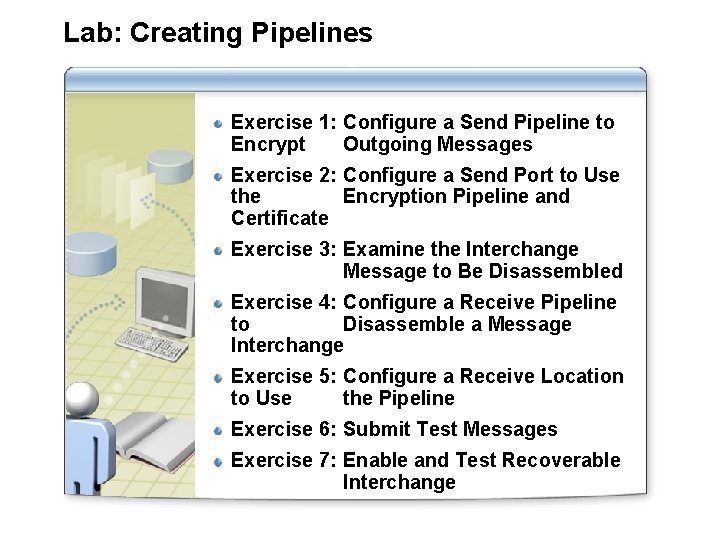 Lab: Creating Pipelines

Exercise 1: Configure a Send Pipeline to Encrypt Outgoing Messages

Exercise 2: Configure a Send Port to Use the Encryption Pipeline and Certificate

Exercise 3: Examine the Interchange Message to Be Disassembled

Exercise 4: Configure a Receive Pipeline to Disassemble a Message Interchange

Exercise 5: Configure a Receive Location to Use the Pipeline

Exercise 6: Submit Test Messages

Exercise 7: Enable and Test Recoverable Interchange